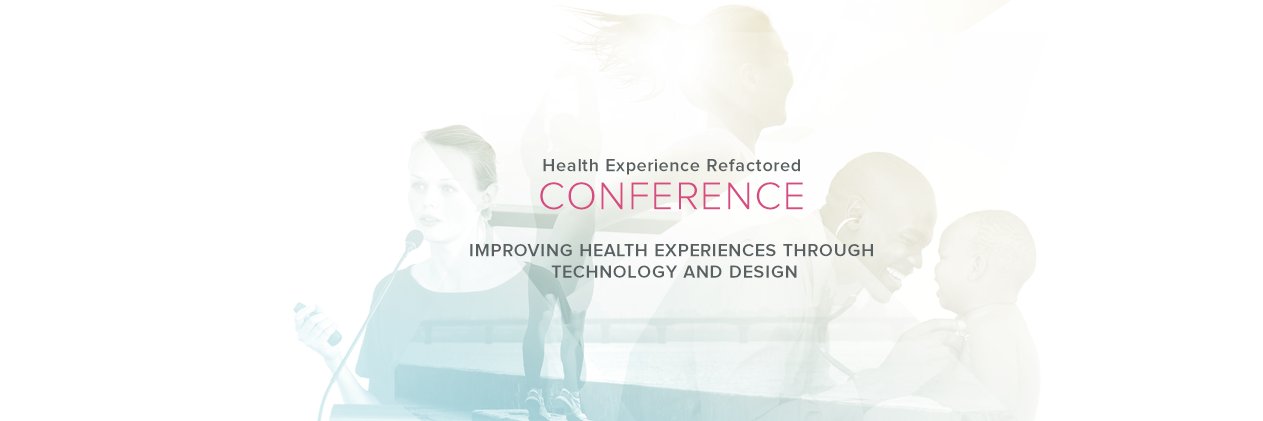 Health Experience Refactored
CONFERENCE

IMPROVING HEALTH EXPERIENCES THROUGH TECHNOLOGY AND DESIGN